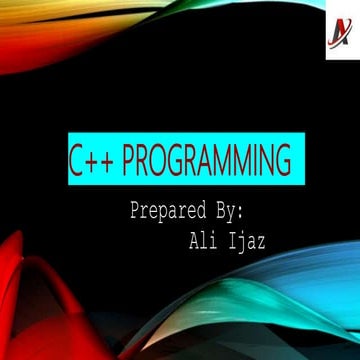 C++ PROGRAMMING

Prepared By:
Ali Ijaz